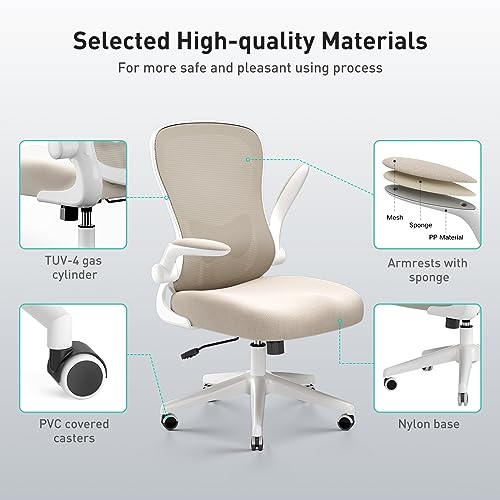 Selected High-quality Materials
For more safe and pleasant using process

TUV-4 gas cylinder

Mosh
Sponge
PP Material

Armrests with sponge

PVC covered casters

Nylon base